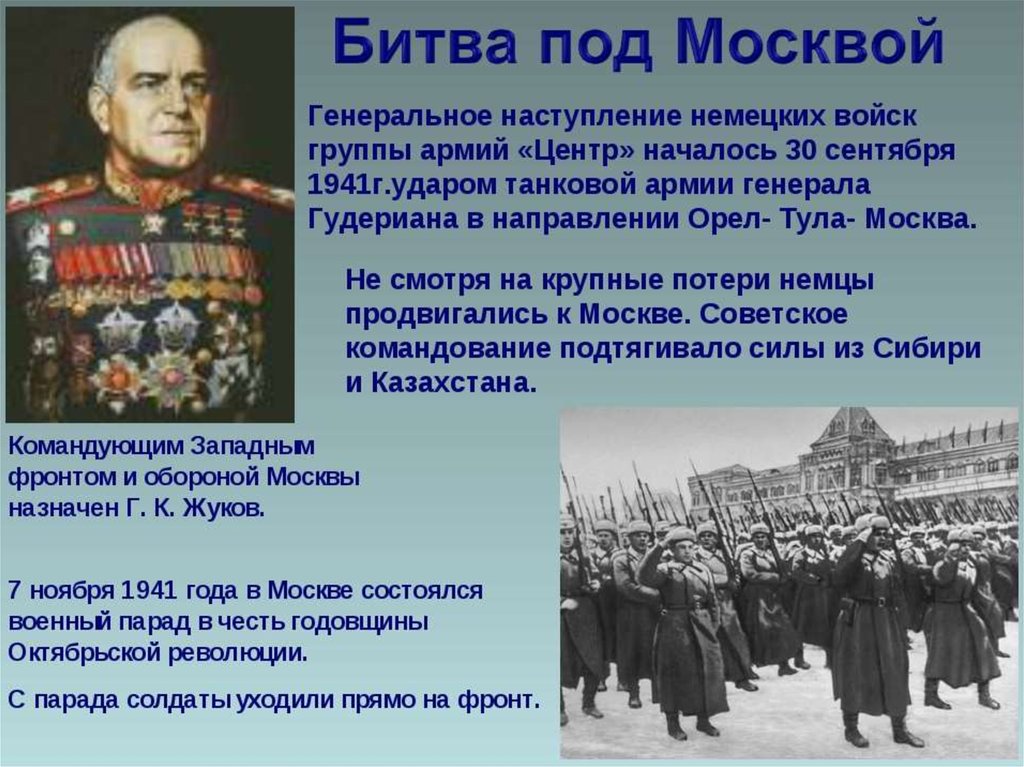 Битва под Москвой

Генеральное наступление немецких войск группы армий «Центр» началось 30 сентября 1941г.ударом танковой армии генерала Гудериана в направлении Орел- Тула- Москва.

Не смотря на крупные потери немцы продвигались к Москве. Советское командование подтягивало силы из Сибири и Казахстана.

Командующим Западным фронтом и обороной Москвы назначен Г. К. Жуков.

7 ноября 1941 года в Москве состоялся военный парад в честь годовщины Октябрьской революции.

С парада солдаты уходили прямо на фронт.